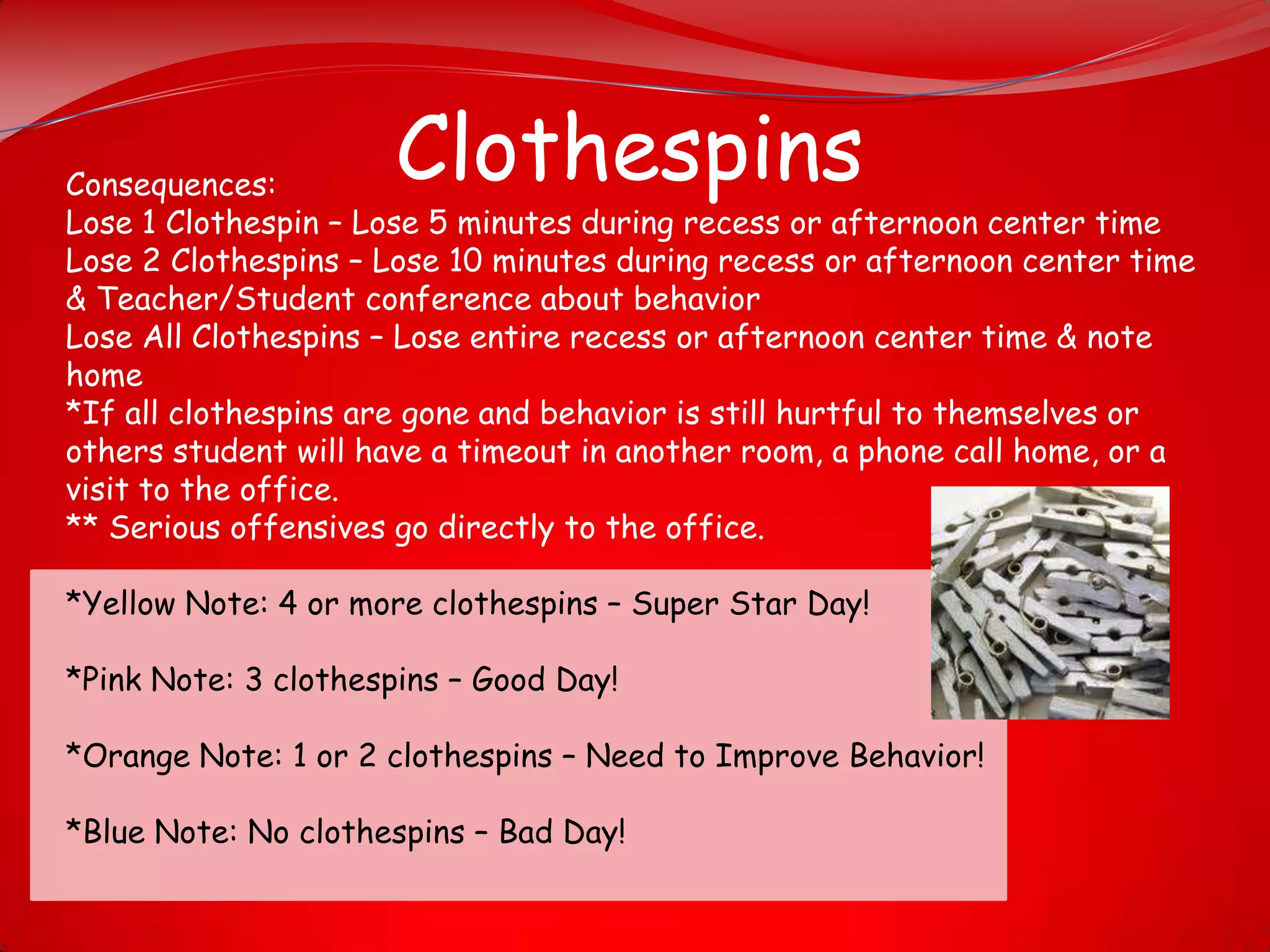 Clothespins

Consequences:
Lose 1 Clothespin – Lose 5 minutes during recess or afternoon center time
Lose 2 Clothespins – Lose 10 minutes during recess or afternoon center time & Teacher/Student conference about behavior
Lose All Clothespins – Lose entire recess or afternoon center time & note home
*If all clothespins are gone and behavior is still hurtful to themselves or others student will have a timeout in another room, a phone call home, or a visit to the office.
** Serious offensives go directly to the office.

*Yellow Note: 4 or more clothespins – Super Star Day!

*Pink Note: 3 clothespins – Good Day!

*Orange Note: 1 or 2 clothespins – Need to Improve Behavior!

*Blue Note: No clothespins – Bad Day!